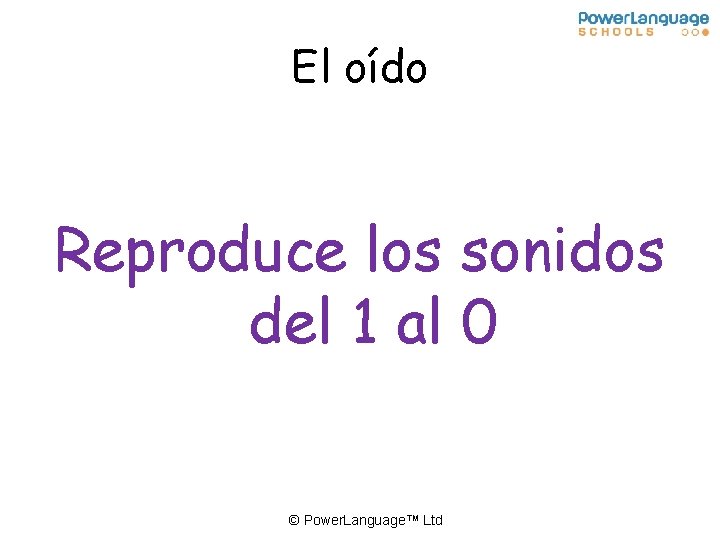 PowerLanguage
SCHOOLS

El oído

Reproduce los sonidos del 1 al 0

© PowerLanguage™ Ltd